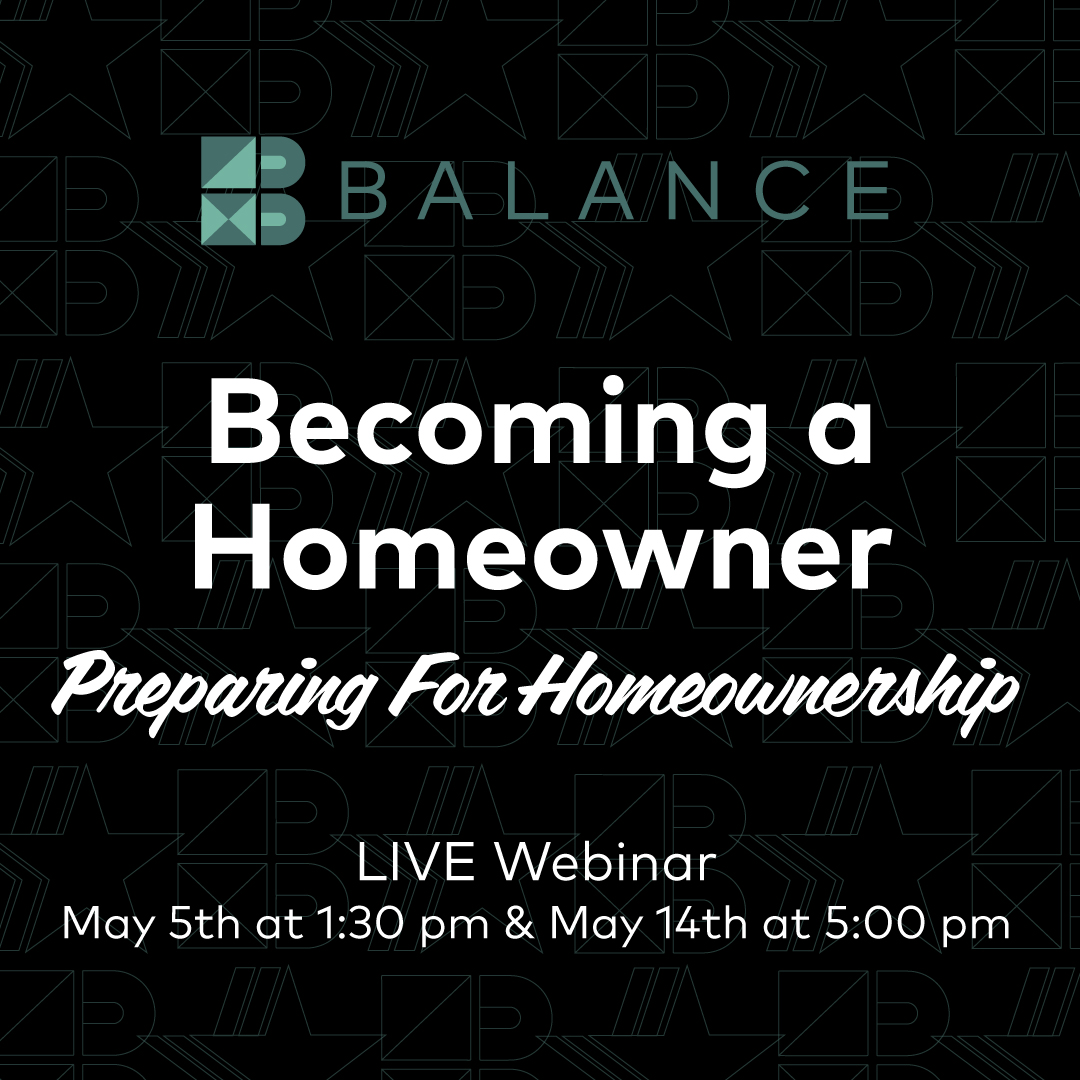 BALANCE

Becoming a Homeowner

Preparing For Homeownership

LIVE Webinar
May 5th at 1:30 pm & May 14th at 5:00 pm